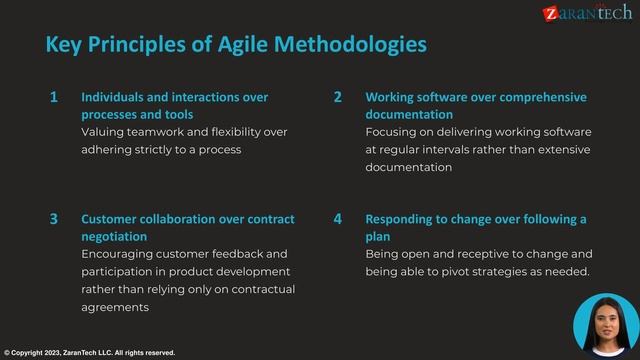 ZARANTECH

Key Principles of Agile Methodologies

1 Individuals and interactions over processes and tools
Valuing teamwork and flexibility over adhering strictly to a process

2 Working software over comprehensive documentation
Focusing on delivering working software at regular intervals rather than extensive documentation

3 Customer collaboration over contract negotiation
Encouraging customer feedback and participation in product development rather than relying only on contractual agreements

4 Responding to change over following a plan
Being open and receptive to change and being able to pivot strategies as needed.

© Copyright 2023, ZaranTech LLC. All rights reserved.